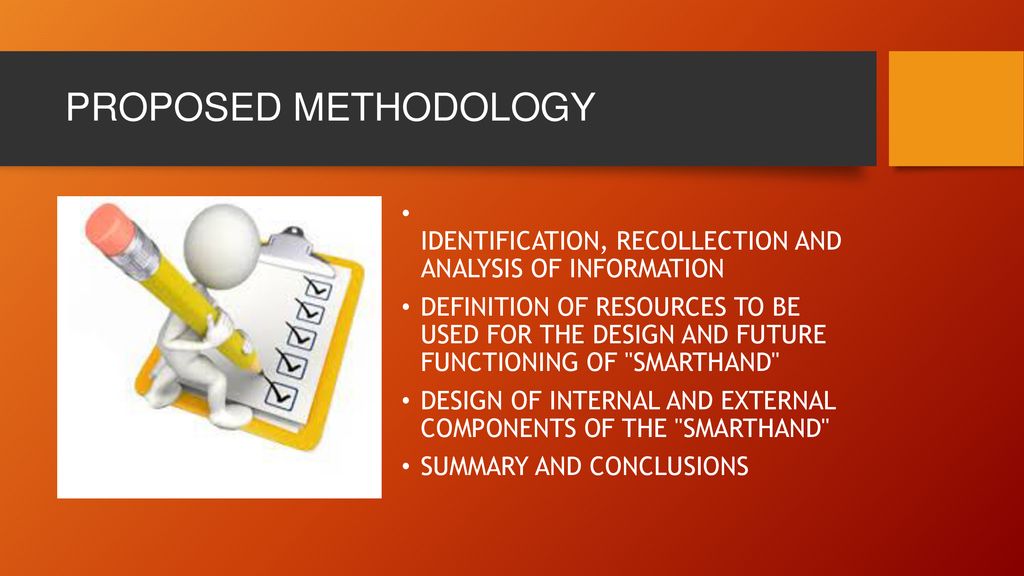 PROPOSED METHODOLOGY

• IDENTIFICATION, RECOLLECTION AND ANALYSIS OF INFORMATION

• DEFINITION OF RESOURCES TO BE USED FOR THE DESIGN AND FUTURE FUNCTIONING OF "SMARTHAND"

• DESIGN OF INTERNAL AND EXTERNAL COMPONENTS OF THE "SMARTHAND"

• SUMMARY AND CONCLUSIONS